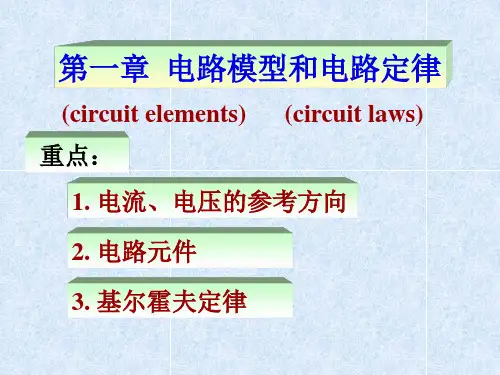 第一章 电路模型和电路定律

(circuit elements) (circuit laws)

重点：

1. 电流、电压的参考方向

2. 电路元件

3. 基尔霍夫定律